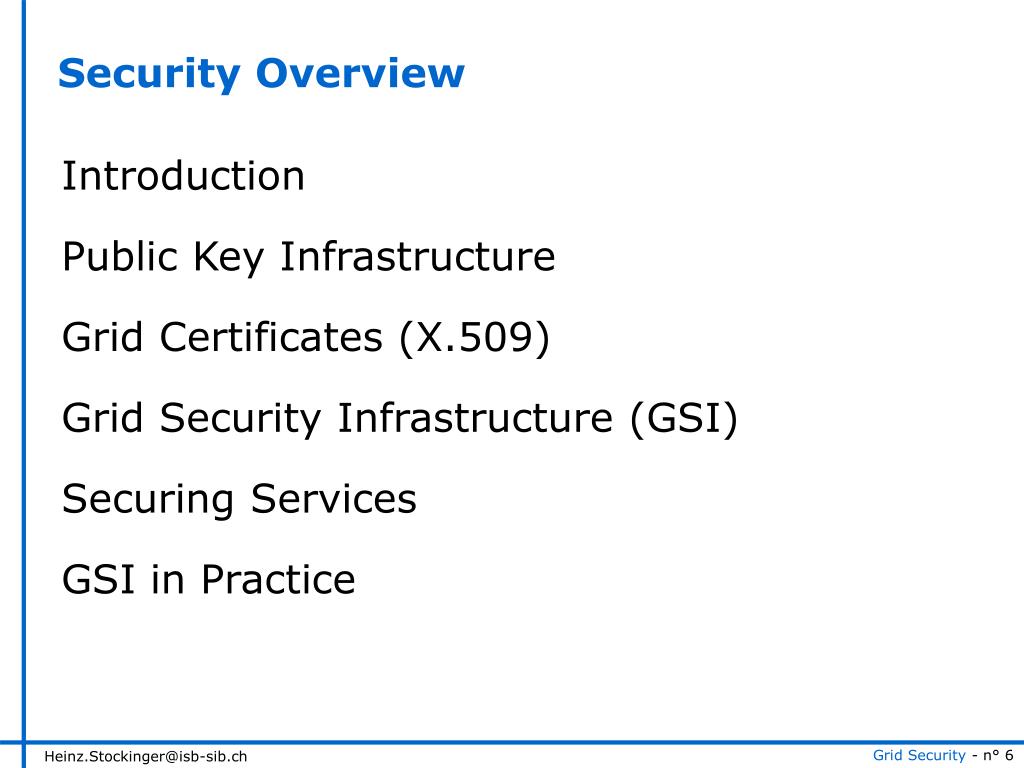 Security Overview

Introduction

Public Key Infrastructure

Grid Certificates (X.509)

Grid Security Infrastructure (GSI)

Securing Services

GSI in Practice

Heinz.Stockinger@isb-sib.ch

Grid Security - n° 6